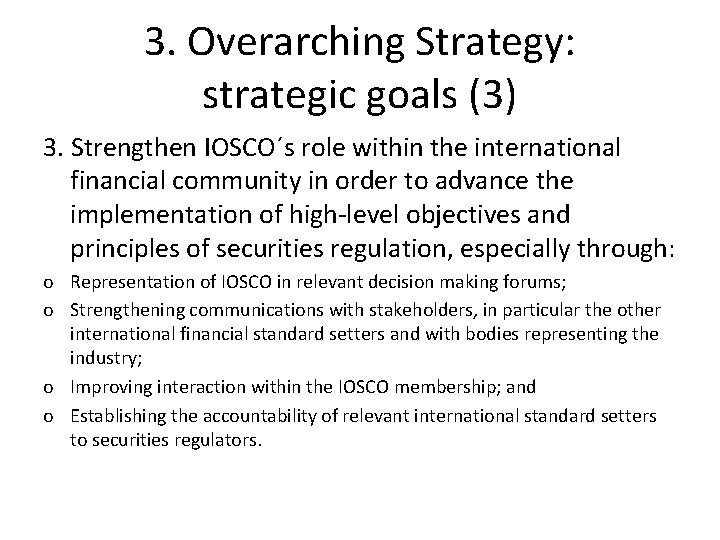 3. Overarching Strategy: strategic goals (3)

3. Strengthen IOSCO´s role within the international financial community in order to advance the implementation of high-level objectives and principles of securities regulation, especially through:

o Representation of IOSCO in relevant decision making forums;

o Strengthening communications with stakeholders, in particular the other international financial standard setters and with bodies representing the industry;

o Improving interaction within the IOSCO membership; and

o Establishing the accountability of relevant international standard setters to securities regulators.